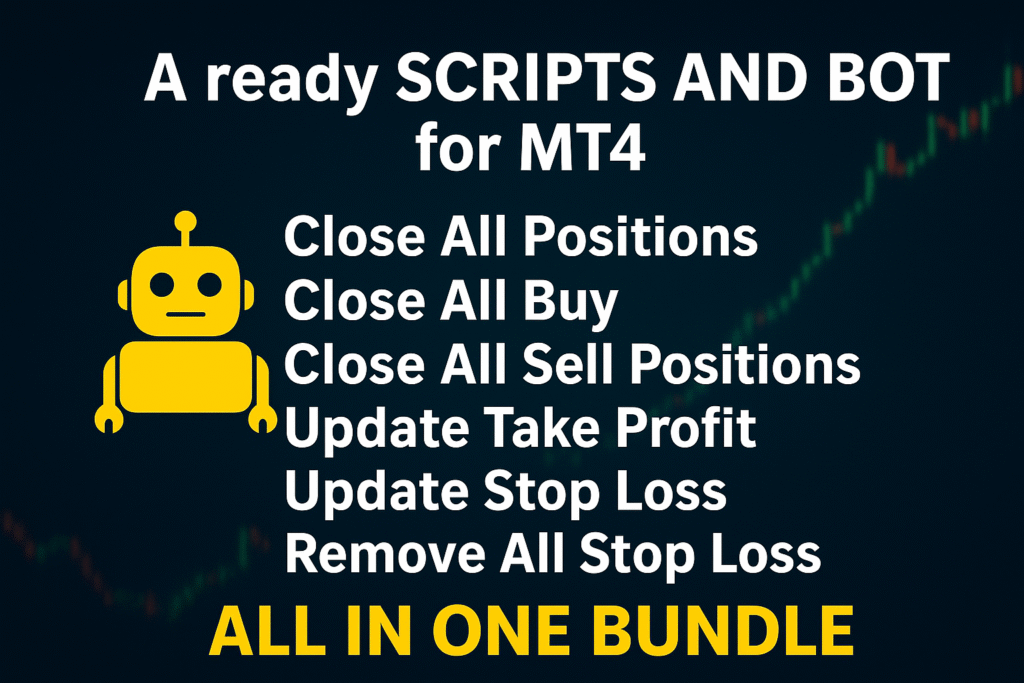 A ready SCRIPTS AND BOT for MT4

Close All Positions
Close All Buy
Close All Sell Positions
Update Take Profit
Update Stop Loss
Remove All Stop Loss

ALL IN ONE BUNDLE